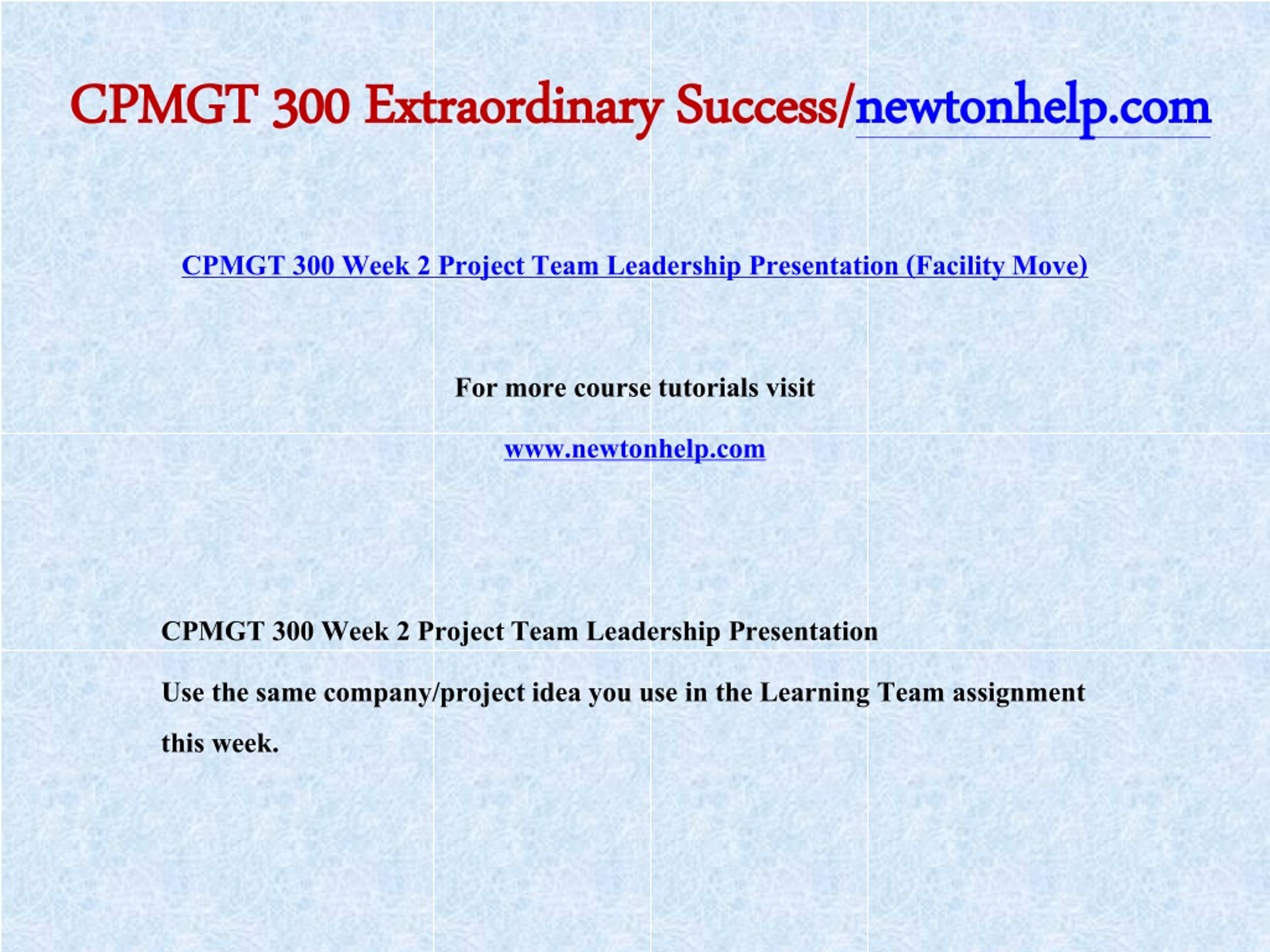 CPMGT 300 Extraordinary Success/newtonhelp.com

CPMGT 300 Week 2 Project Team Leadership Presentation (Facility Move)

For more course tutorials visit

www.newtonhelp.com

CPMGT 300 Week 2 Project Team Leadership Presentation

Use the same company/project idea you use in the Learning Team assignment this week.